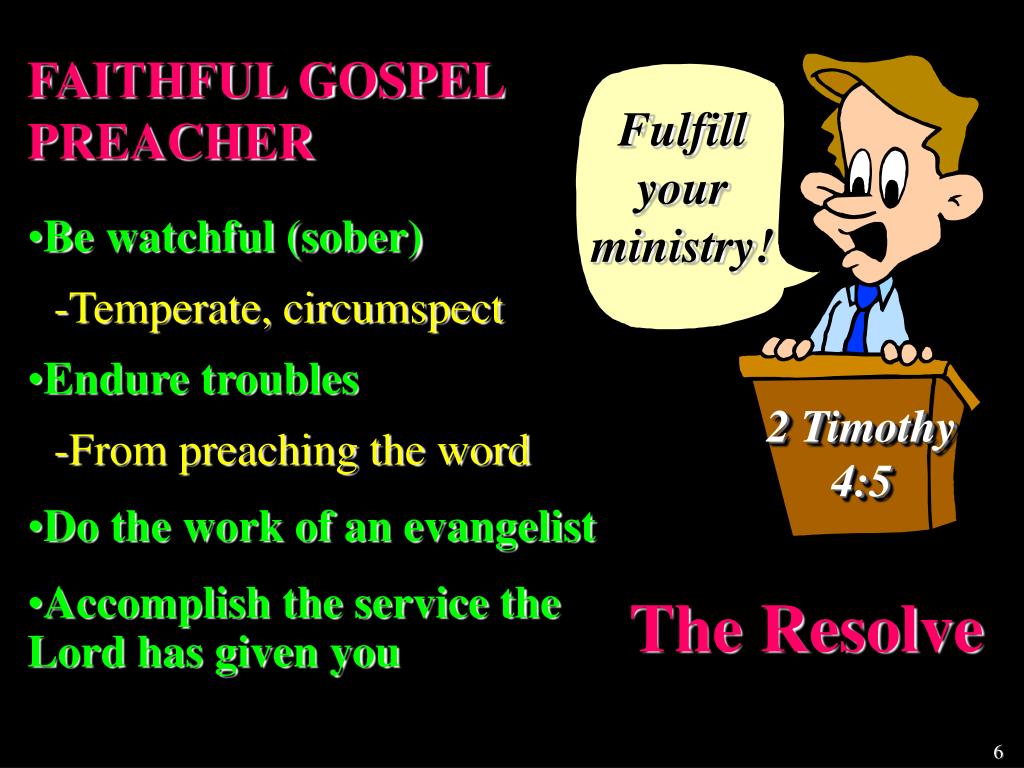 FAITHFUL GOSPEL PREACHER

•Be watchful (sober)

-Temperate, circumspect

•Endure troubles

-From preaching the word

•Do the work of an evangelist

•Accomplish the service the Lord has given you

Fulfill your ministry!

2 Timothy 4:5

The Resolve

6